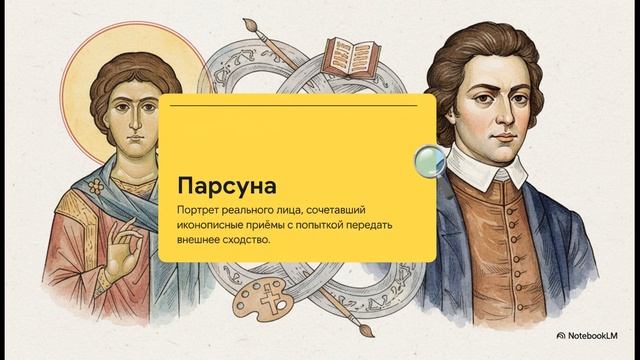 Парсуна

Портрет реального лица, сочетавший иконописные приёмы с попыткой передать внешнее сходство.

NotebookLM